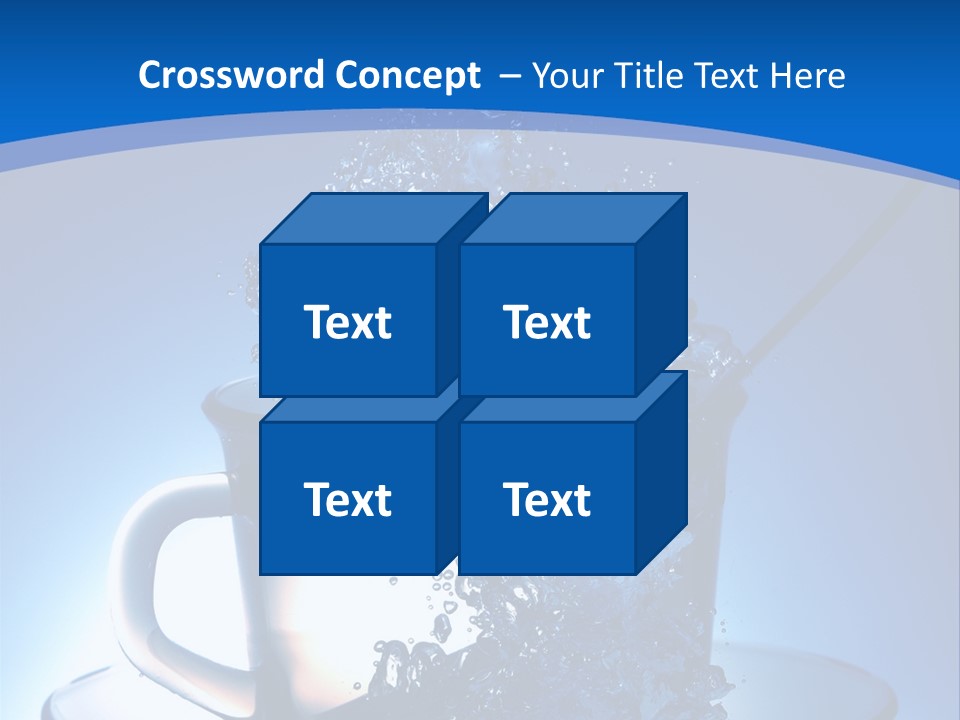 Crossword Concept – Your Title Text Here

Text

Text

Text

Text